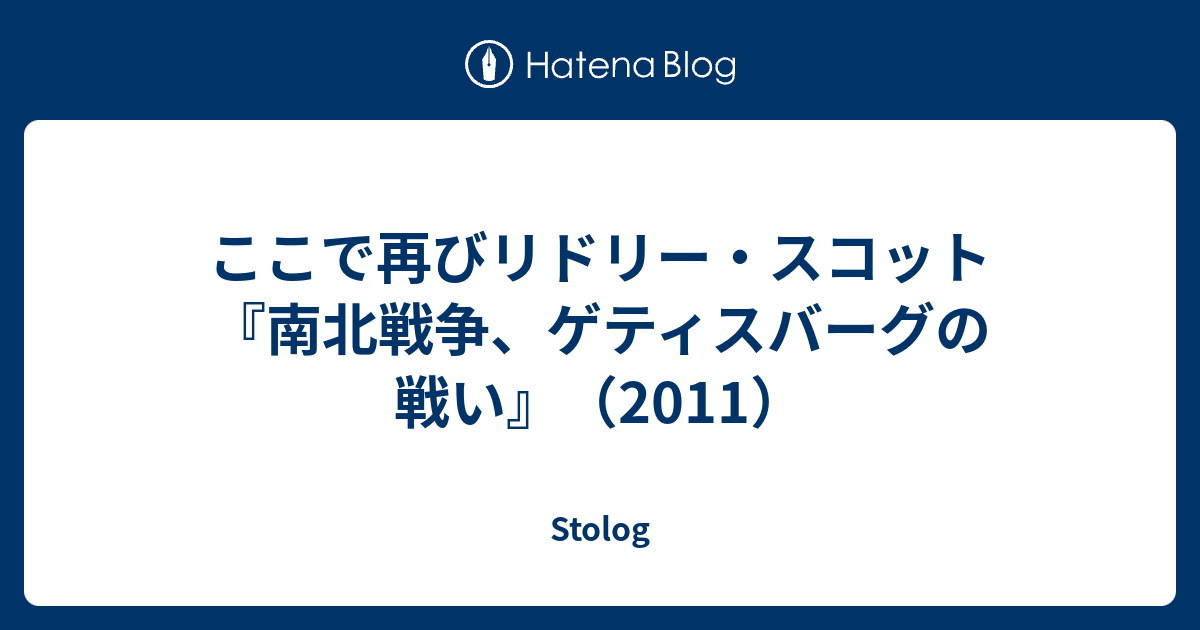 Hatena Blog

ここで再びリドリー・スコット『南北戦争、ゲティスバーグの戦い』（2011）

Stolog